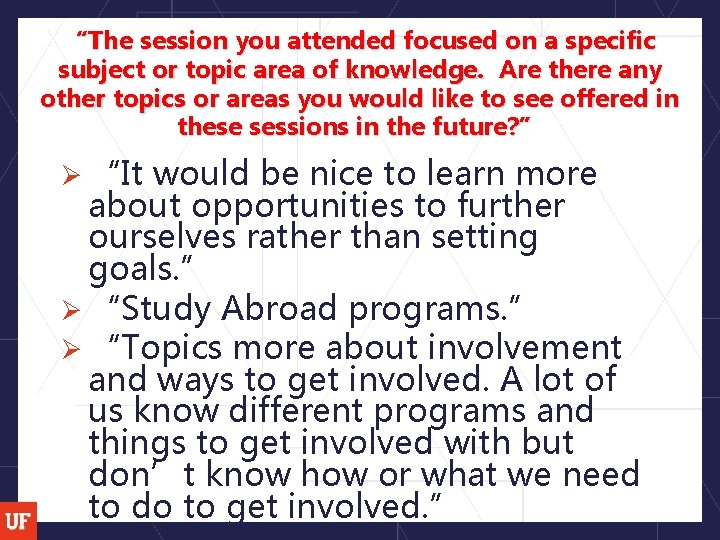 “The session you attended focused on a specific subject or topic area of knowledge. Are there any other topics or areas you would like to see offered in these sessions in the future?”

➢ “It would be nice to learn more about opportunities to further ourselves rather than setting goals.”

➢ “Study Abroad programs.”

➢ “Topics more about involvement and ways to get involved. A lot of us know different programs and things to get involved with but don’ t know how or what we need to do to get involved.”

UF